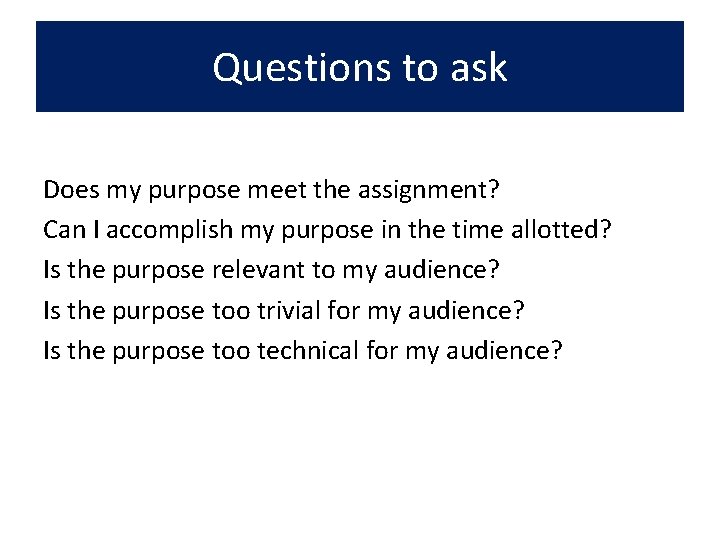 Questions to ask

Does my purpose meet the assignment?
Can I accomplish my purpose in the time allotted?
Is the purpose relevant to my audience?
Is the purpose too trivial for my audience?
Is the purpose too technical for my audience?